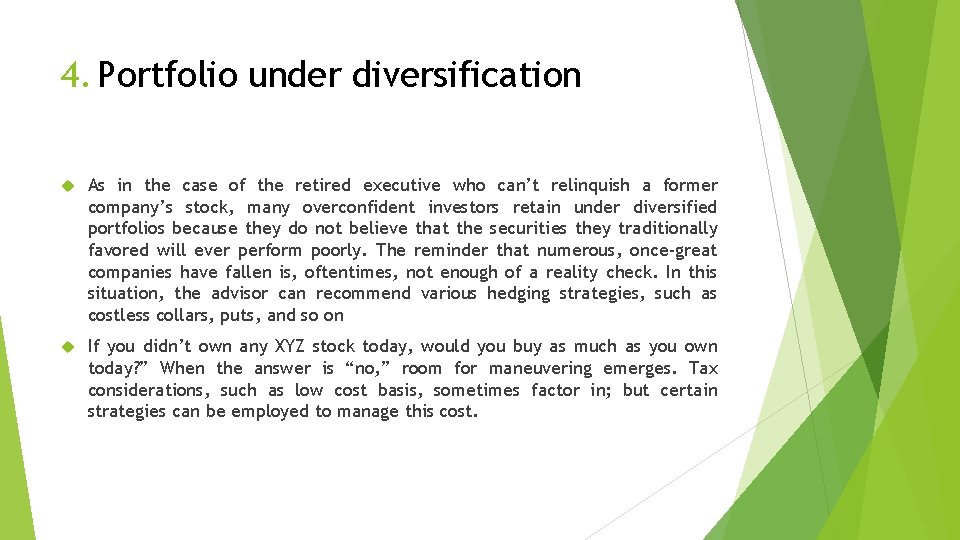 4. Portfolio under diversification

As in the case of the retired executive who can’t relinquish a former company’s stock, many overconfident investors retain under diversified portfolios because they do not believe that the securities they traditionally favored will ever perform poorly. The reminder that numerous, once-great companies have fallen is, oftentimes, not enough of a reality check. In this situation, the advisor can recommend various hedging strategies, such as costless collars, puts, and so on

If you didn’t own any XYZ stock today, would you buy as much as you own today?” When the answer is “no,” room for maneuvering emerges. Tax considerations, such as low cost basis, sometimes factor in; but certain strategies can be employed to manage this cost.